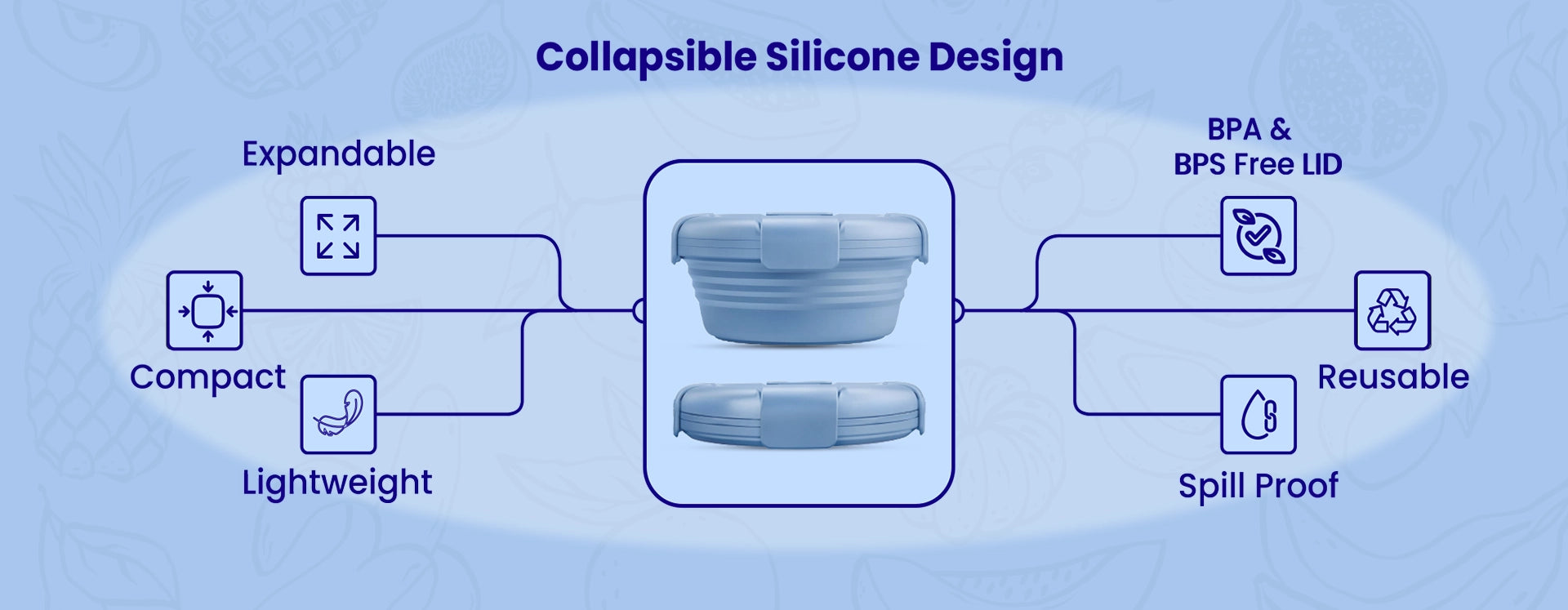 Collapsible Silicone Design

Expandable

Compact

Lightweight

BPA &
BPS Free LID

Reusable

Spill Proof